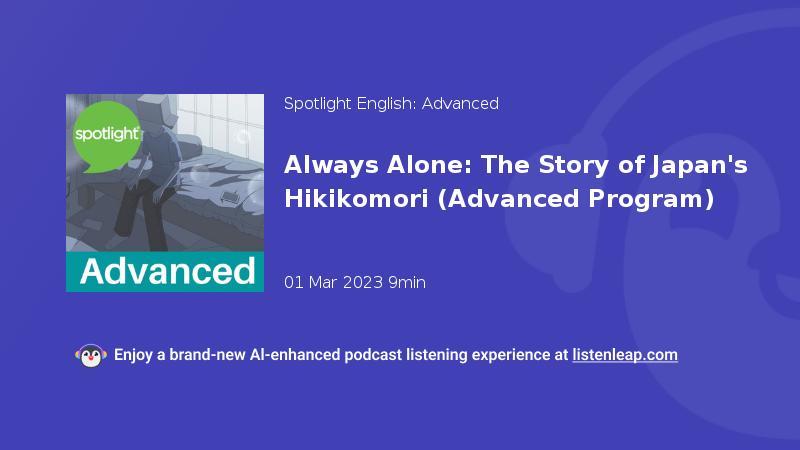 spotlight

Advanced

Spotlight English: Advanced

Always Alone: The Story of Japan's Hikikomori (Advanced Program)

01 Mar 2023 9min

Enjoy a brand-new AI-enhanced podcast listening experience at listenleap.com